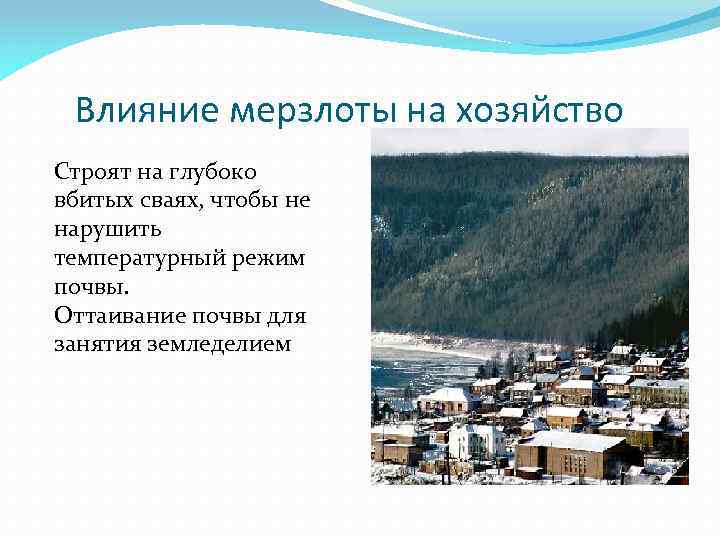 Влияние мерзлоты на хозяйство

Строят на глубоко вбитых сваях, чтобы не нарушить температурный режим почвы.
Оттаивание почвы для занятия земледелием